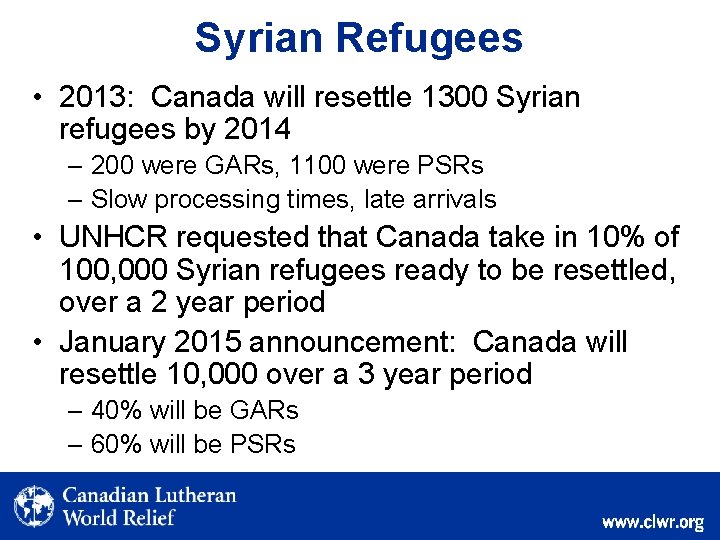 Syrian Refugees

• 2013: Canada will resettle 1300 Syrian refugees by 2014
– 200 were GARs, 1100 were PSRs
– Slow processing times, late arrivals

• UNHCR requested that Canada take in 10% of 100,000 Syrian refugees ready to be resettled, over a 2 year period

• January 2015 announcement: Canada will resettle 10,000 over a 3 year period
– 40% will be GARs
– 60% will be PSRs

Canadian Lutheran World Relief

www.clwr.org